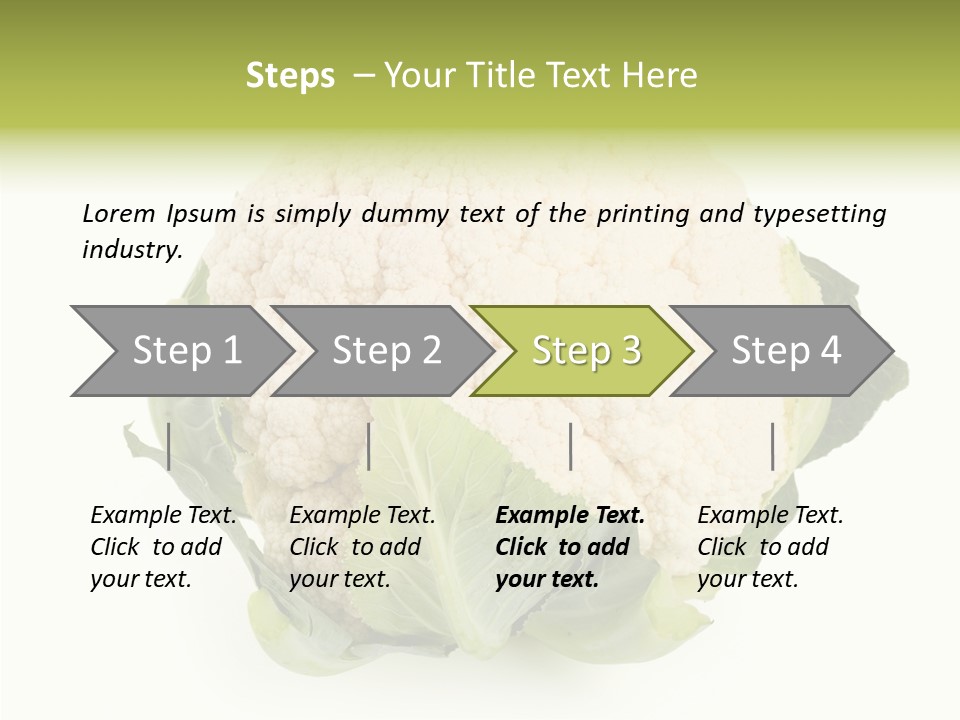 Steps – Your Title Text Here

Lorem Ipsum is simply dummy text of the printing and typesetting industry.

Step 1

Step 2

Step 3

Step 4

Example Text. Click to add your text.

Example Text. Click to add your text.

Example Text. Click to add your text.

Example Text. Click to add your text.